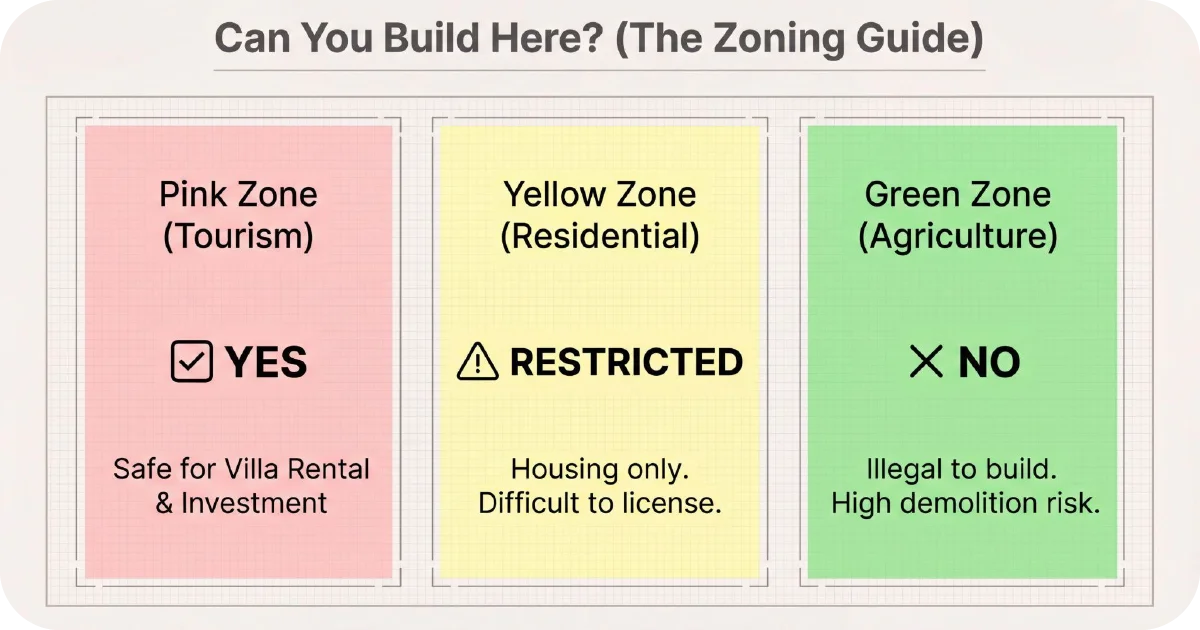 Can You Build Here? (The Zoning Guide)

Pink Zone
(Tourism)

YES

Safe for Villa Rental & Investment

Yellow Zone
(Residential)

RESTRICTED

Housing only.
Difficult to license.

Green Zone
(Agriculture)

NO

Illegal to build.
High demolition risk.